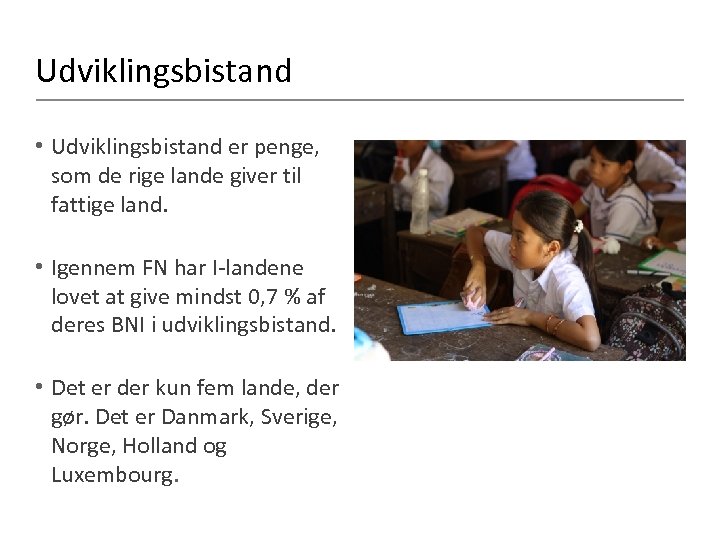 Udviklingsbistand

• Udviklingsbistand er penge, som de rige lande giver til fattige land.

• Igennem FN har I-landene lovet at give mindst 0,7 % af deres BNI i udviklingsbistand.

• Det er der kun fem lande, der gør. Det er Danmark, Sverige, Norge, Holland og Luxembourg.